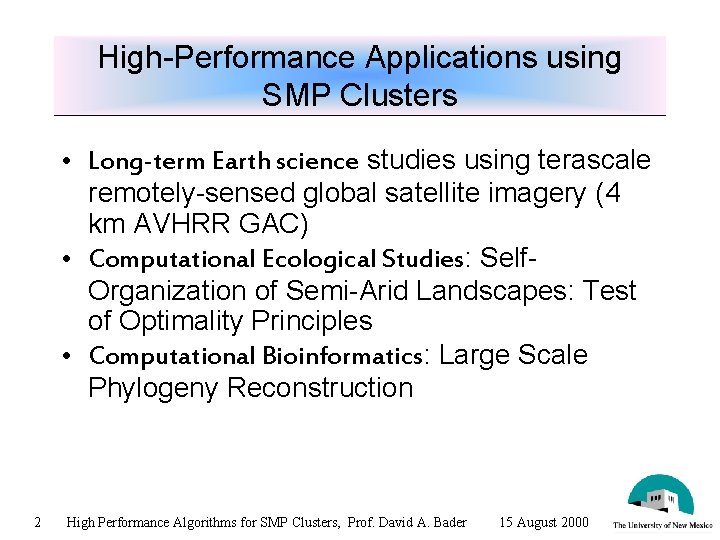 High-Performance Applications using SMP Clusters

• Long-term Earth science studies using terascale remotely-sensed global satellite imagery (4 km AVHRR GAC)
• Computational Ecological Studies: Self-Organization of Semi-Arid Landscapes: Test of Optimality Principles
• Computational Bioinformatics: Large Scale Phylogeny Reconstruction

2 High Performance Algorithms for SMP Clusters, Prof. David A. Bader 15 August 2000

The University of New Mexico